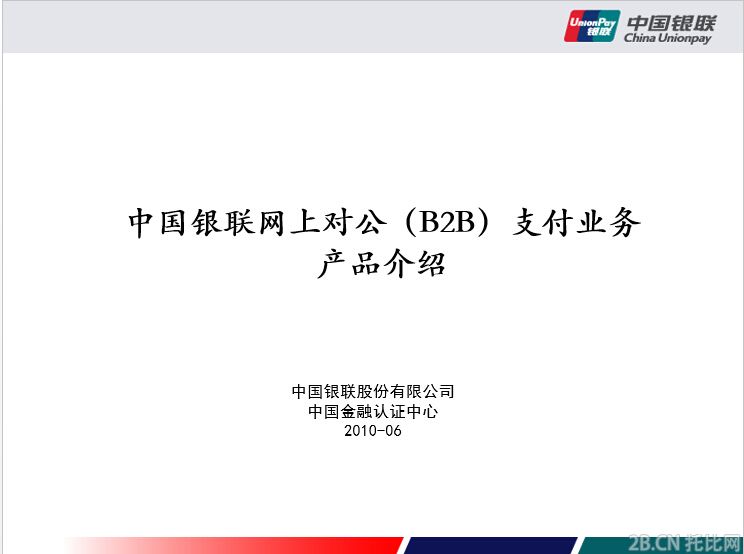 UnionPay 银联

中国银联
China Unionpay

中国银联网上对公（B2B）支付业务
产品介绍

中国银联股份有限公司
中国金融认证中心
2010-06

2B.CN 托比网